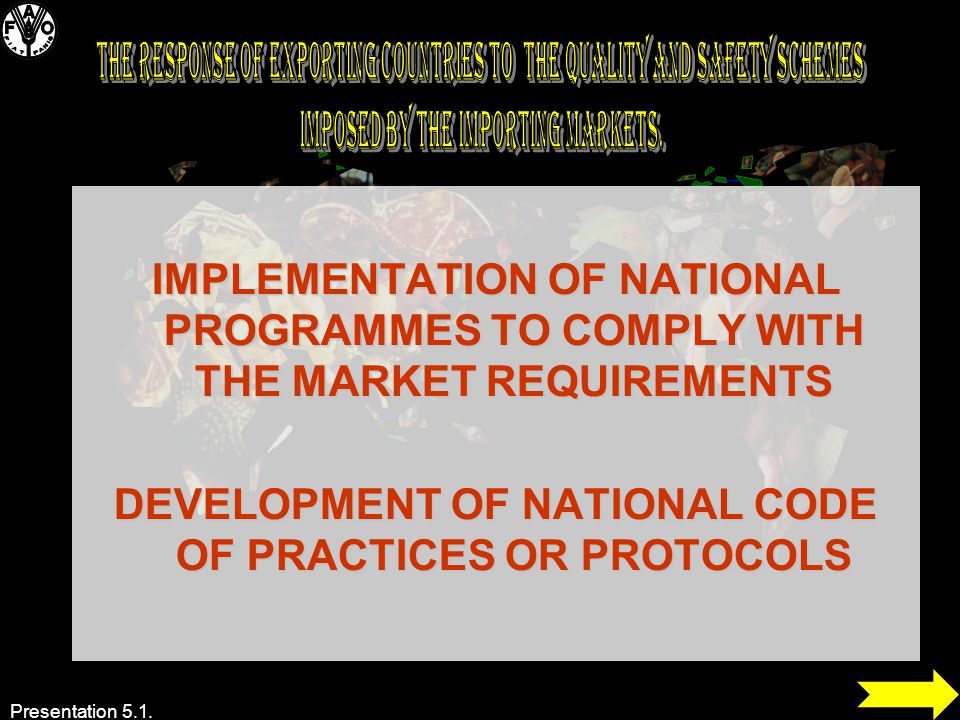 FAO FIAT PANIS

THE RESPONSE OF EXPORTING COUNTRIES TO THE QUALITY AND SAFETY SCHEMES IMPOSED BY THE IMPORTING MARKETS.

IMPLEMENTATION OF NATIONAL PROGRAMMES TO COMPLY WITH THE MARKET REQUIREMENTS

DEVELOPMENT OF NATIONAL CODE OF PRACTICES OR PROTOCOLS

Presentation 5.1.